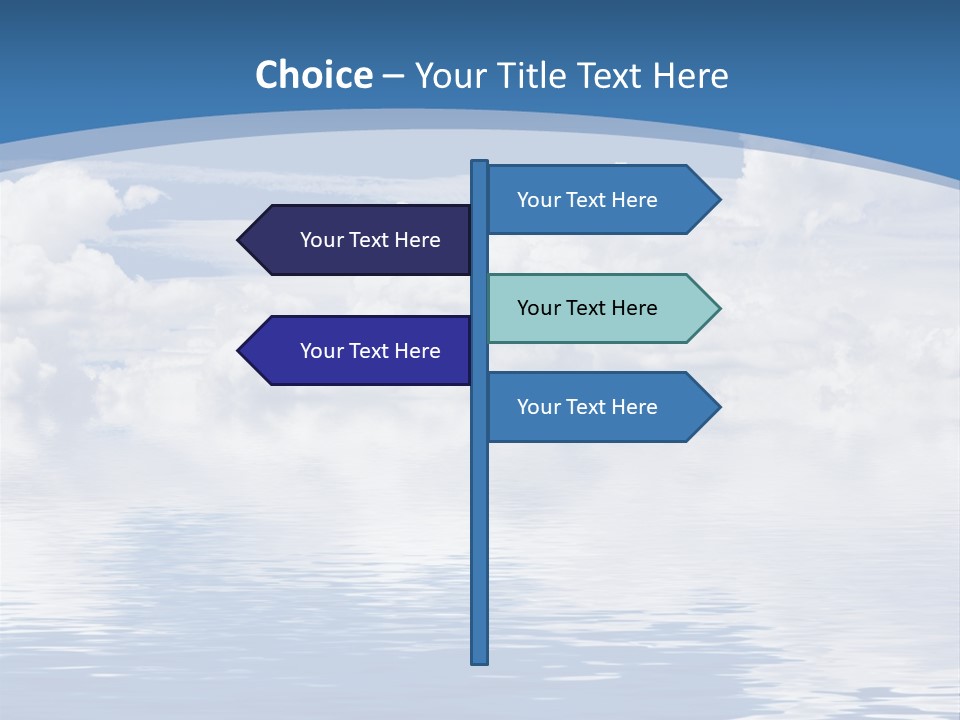 Choice – Your Title Text Here

Your Text Here

Your Text Here

Your Text Here

Your Text Here

Your Text Here